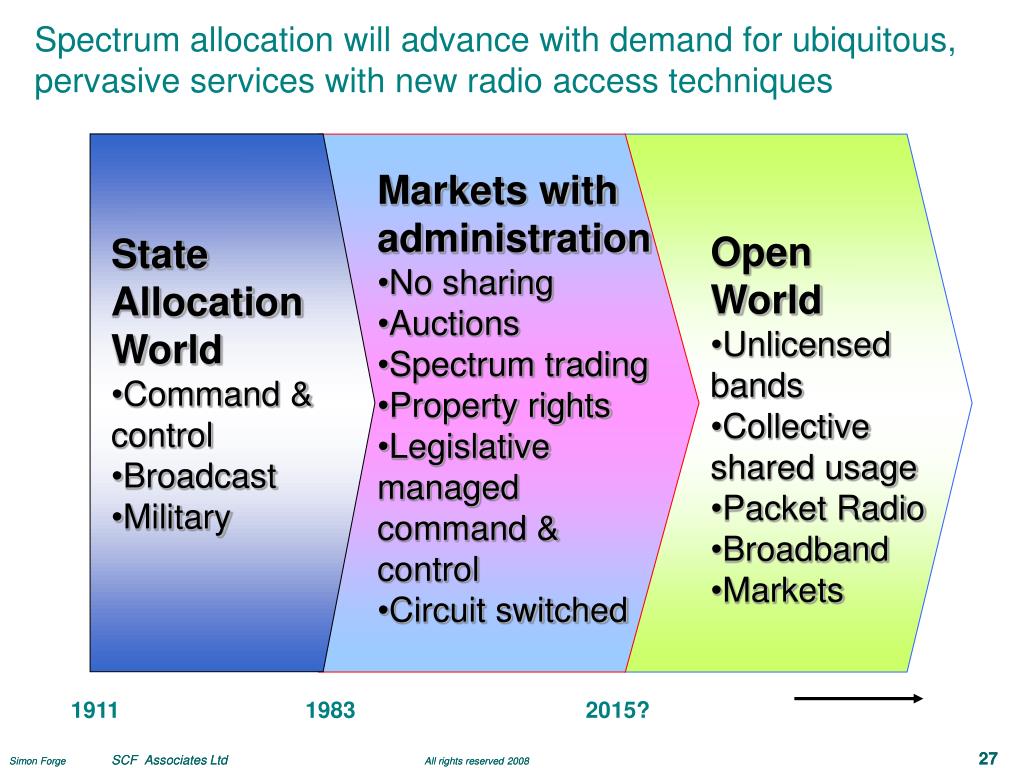 Spectrum allocation will advance with demand for ubiquitous, pervasive services with new radio access techniques

State Allocation World
•Command & control
•Broadcast
•Military

Markets with administration
•No sharing
•Auctions
•Spectrum trading
•Property rights
•Legislative managed command & control
•Circuit switched

Open World
•Unlicensed bands
•Collective shared usage
•Packet Radio
•Broadband
•Markets

1911 1983 2015?

Simon Forge SCF Associates Ltd All rights reserved 2008 27